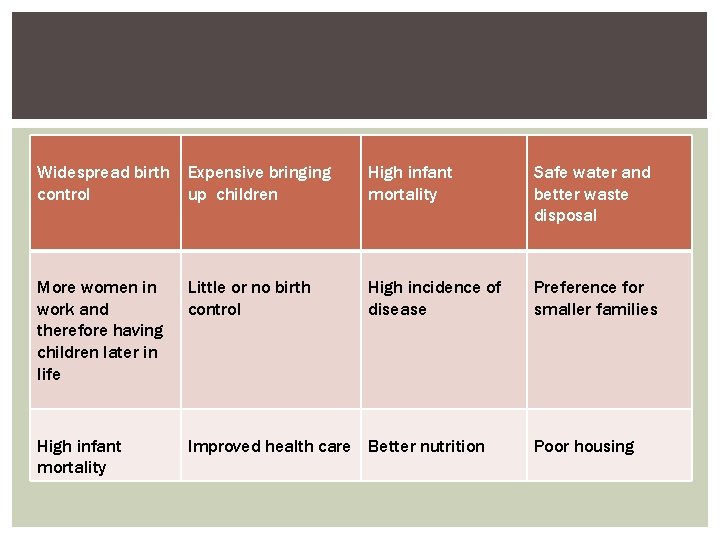 | Widespread birth control | Expensive bringing up  children | High infant mortality | Safe water and better waste disposal |
|---|---|---|---|
| More women in work and therefore having children later in life | Little or no birth control | High incidence of disease | Preference for smaller families |
| High infant mortality | Improved health care | Better nutrition | Poor housing |